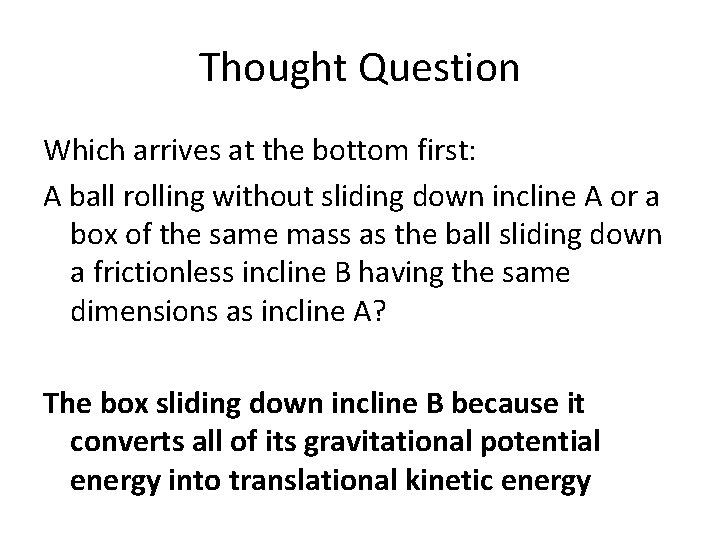 Thought Question

Which arrives at the bottom first:

A ball rolling without sliding down incline A or a box of the same mass as the ball sliding down a frictionless incline B having the same dimensions as incline A?

The box sliding down incline B because it converts all of its gravitational potential energy into translational kinetic energy